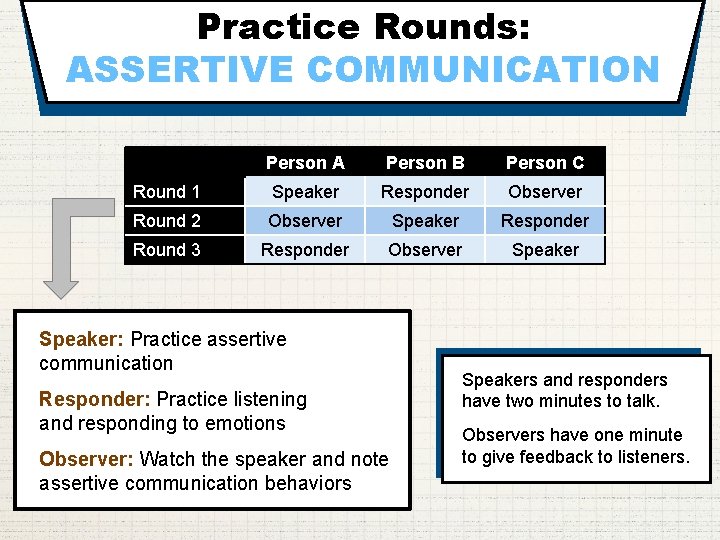 Practice Rounds:
ASSERTIVE COMMUNICATION

| | Person A | Person B | Person C |
|---|---|---|---|
| Round 1 | Speaker | Responder | Observer |
| Round 2 | Observer | Speaker | Responder |
| Round 3 | Responder | Observer | Speaker |

Speaker: Practice assertive communication

Responder: Practice listening and responding to emotions

Observer: Watch the speaker and note assertive communication behaviors

Speakers and responders have two minutes to talk.

Observers have one minute to give feedback to listeners.